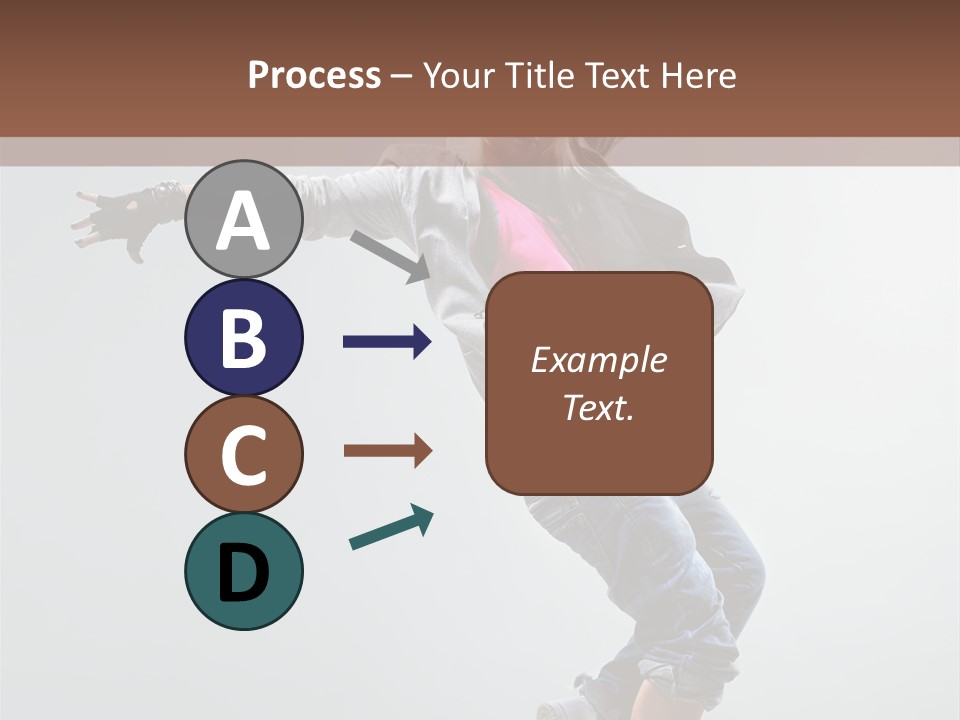 Process – Your Title Text Here

A

B

C

D

Example Text.